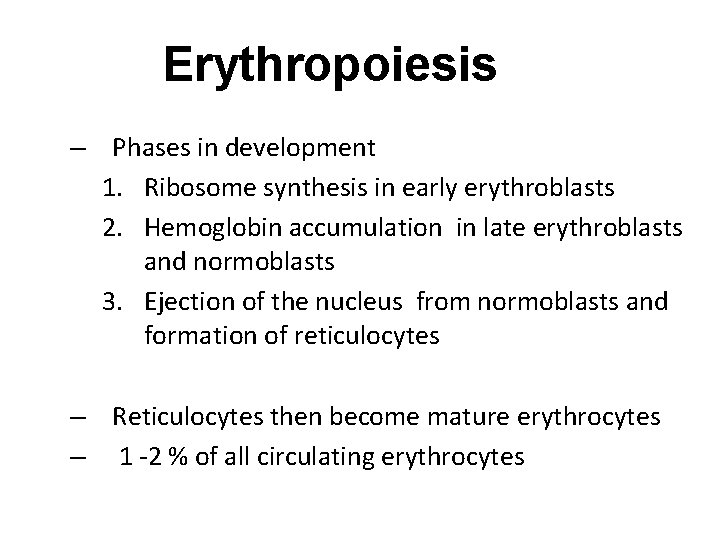 Erythropoiesis

– Phases in development
1. Ribosome synthesis in early erythroblasts
2. Hemoglobin accumulation in late erythroblasts and normoblasts
3. Ejection of the nucleus from normoblasts and formation of reticulocytes

– Reticulocytes then become mature erythrocytes
– 1 -2 % of all circulating erythrocytes